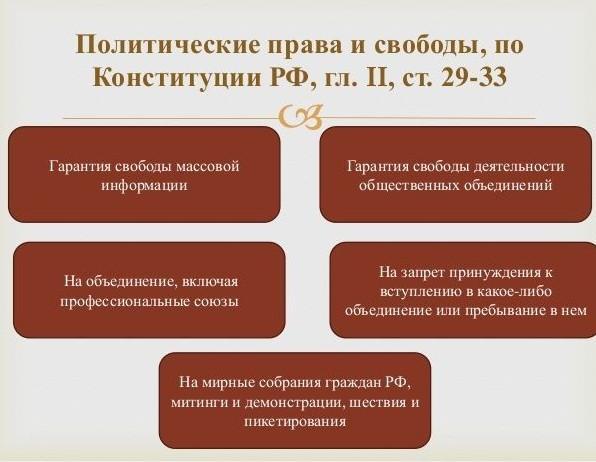 Политические права и свободы, по Конституции РФ, гл. II, ст. 29-33

Гарантия свободы массовой информации

Гарантия свободы деятельности общественных объединений

На объединение, включая профессиональные союзы

На запрет принуждения к вступлению в какое-либо объединение или пребывание в нем

На мирные собрания граждан РФ, митинги и демонстрации, шествия и пикетирования